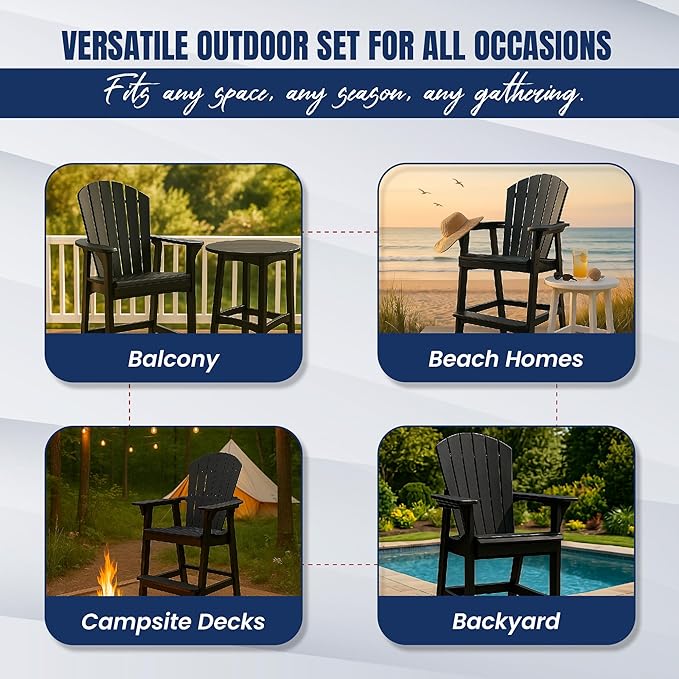 VERSATILE OUTDOOR SET FOR ALL OCCASIONS

Fits any space, any season, any gathering.

Balcony

Beach Homes

Campsite Decks

Backyard